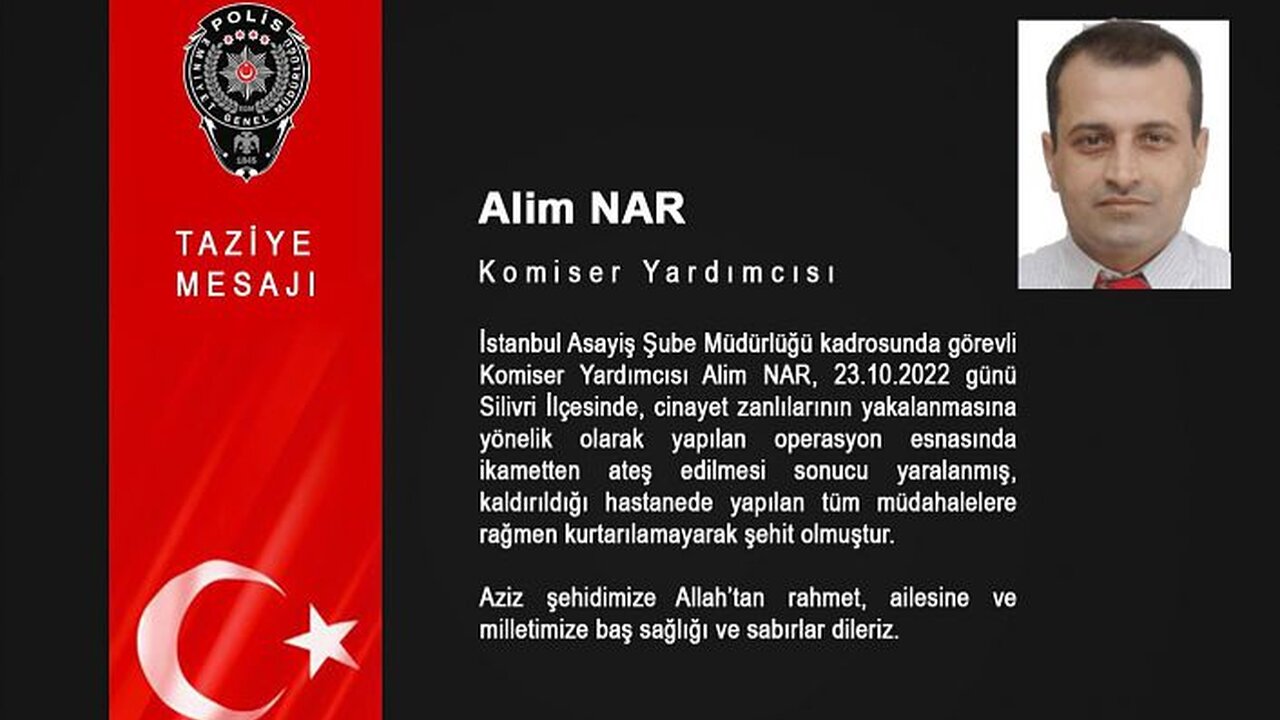 POLİS
EMNİYET GENEL MÜDÜRLÜĞÜ
EGM
1845

TAZİYE MESAJI

Alim NAR

Komiser Yardımcısı

İstanbul Asayiş Şube Müdürlüğü kadrosunda görevli Komiser Yardımcısı Alim NAR, 23.10.2022 günü Silivri İlçesinde, cinayet zanlılarının yakalanmasına yönelik olarak yapılan operasyon esnasında ikametten ateş edilmesi sonucu yaralanmış, kaldırıldığı hastanede yapılan tüm müdahalelere rağmen kurtarılamayarak şehit olmuştur.

Aziz şehidimize Allah'tan rahmet, ailesine ve milletimize baş sağlığı ve sabırlar dileriz.